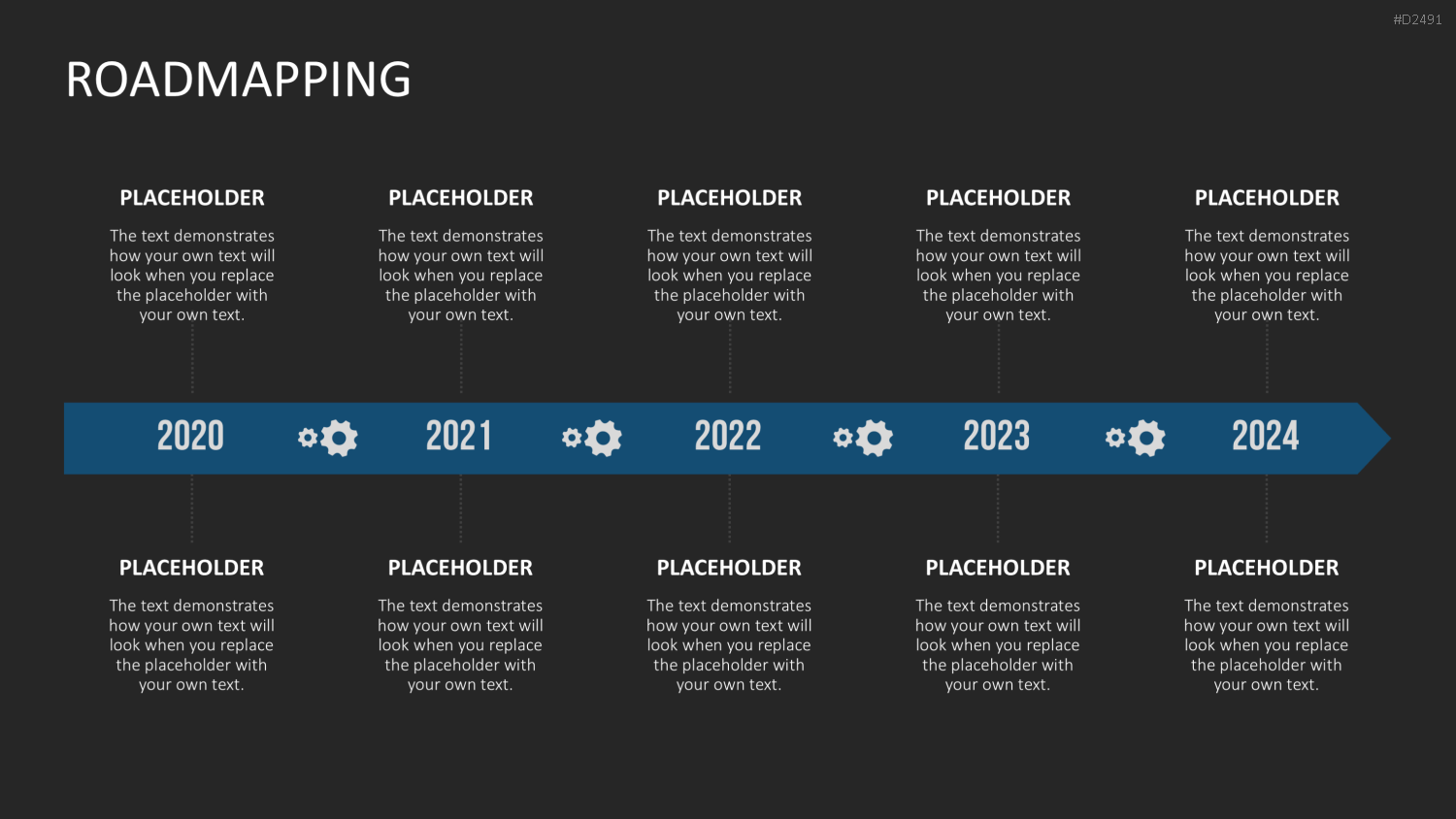 #D2491

ROADMAPPING

PLACEHOLDER

The text demonstrates how your own text will look when you replace the placeholder with your own text.

PLACEHOLDER

The text demonstrates how your own text will look when you replace the placeholder with your own text.

PLACEHOLDER

The text demonstrates how your own text will look when you replace the placeholder with your own text.

PLACEHOLDER

The text demonstrates how your own text will look when you replace the placeholder with your own text.

PLACEHOLDER

The text demonstrates how your own text will look when you replace the placeholder with your own text.

2020 2021 2022 2023 2024

PLACEHOLDER

The text demonstrates how your own text will look when you replace the placeholder with your own text.

PLACEHOLDER

The text demonstrates how your own text will look when you replace the placeholder with your own text.

PLACEHOLDER

The text demonstrates how your own text will look when you replace the placeholder with your own text.

PLACEHOLDER

The text demonstrates how your own text will look when you replace the placeholder with your own text.

PLACEHOLDER

The text demonstrates how your own text will look when you replace the placeholder with your own text.